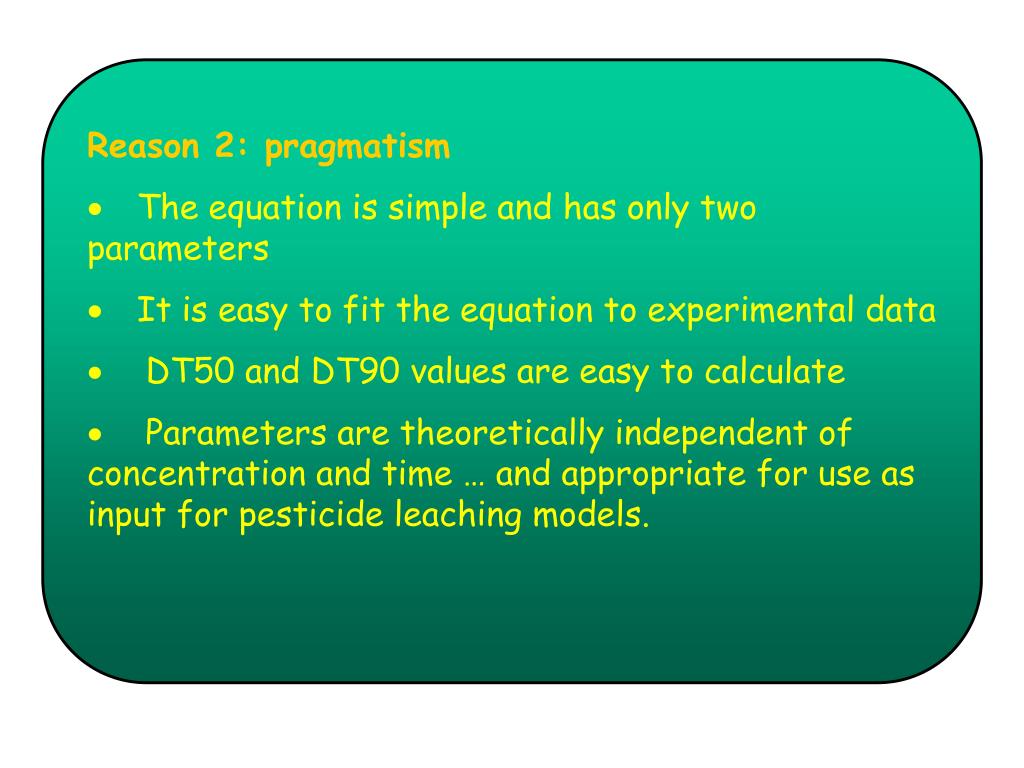 Reason 2: pragmatism

• The equation is simple and has only two parameters

• It is easy to fit the equation to experimental data

• DT50 and DT90 values are easy to calculate

• Parameters are theoretically independent of concentration and time … and appropriate for use as input for pesticide leaching models.